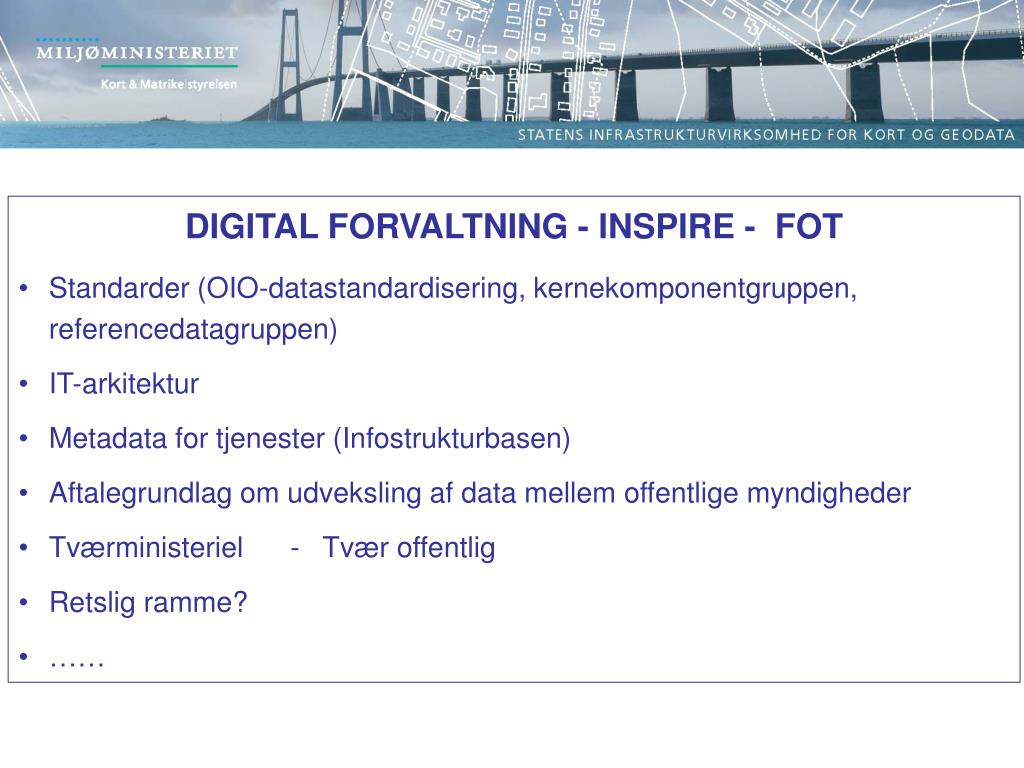 MILJØMINISTERIET
Kort & Matrikelstyrelsen

STATENS INFRASTRUKTURVIRKSOMHED FOR KORT OG GEODATA

DIGITAL FORVALTNING - INSPIRE - FOT

• Standarder (OIO-datastandardisering, kernekomponentgruppen, referencedatagruppen)
• IT-arkitektur
• Metadata for tjenester (Infostrukturbasen)
• Aftalegrundlag om udveksling af data mellem offentlige myndigheder
• Tværministeriel - Tvær offentlig
• Retslig ramme?
• ……